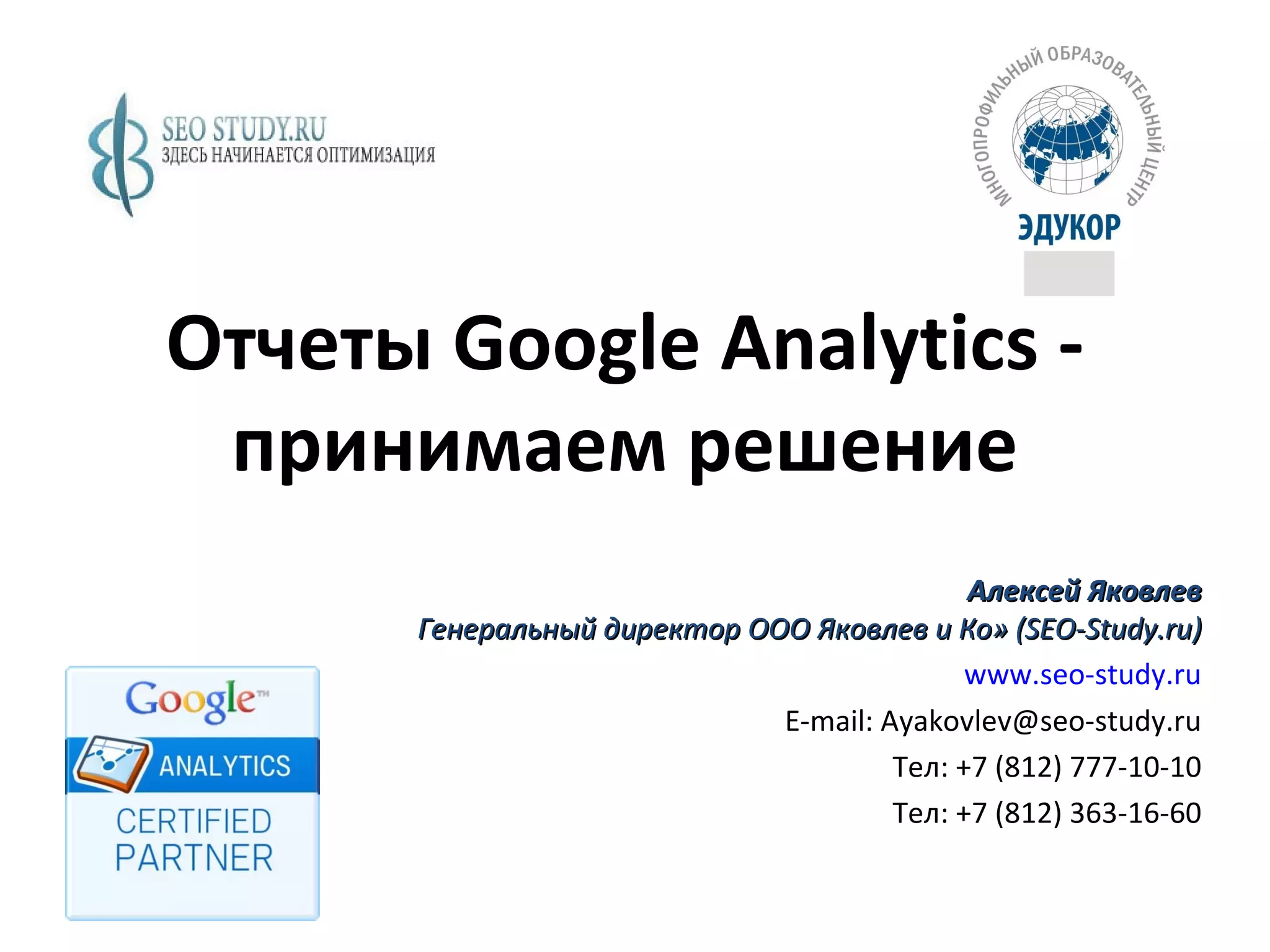 SEO STUDY.RU
ЗДЕСЬ НАЧИНАЕТСЯ ОПТИМИЗАЦИЯ

МНОГОПРОФИЛЬНЫЙ ОБРАЗОВАТЕЛЬНЫЙ ЦЕНТР
ЭДУКОР

Отчеты Google Analytics - принимаем решение

Алексей Яковлев
Генеральный директор ООО Яковлев и Ко» (SEO-Study.ru)
www.seo-study.ru
E-mail: Ayakovlev@seo-study.ru
Тел: +7 (812) 777-10-10
Тел: +7 (812) 363-16-60

Google™
ANALYTICS
CERTIFIED PARTNER